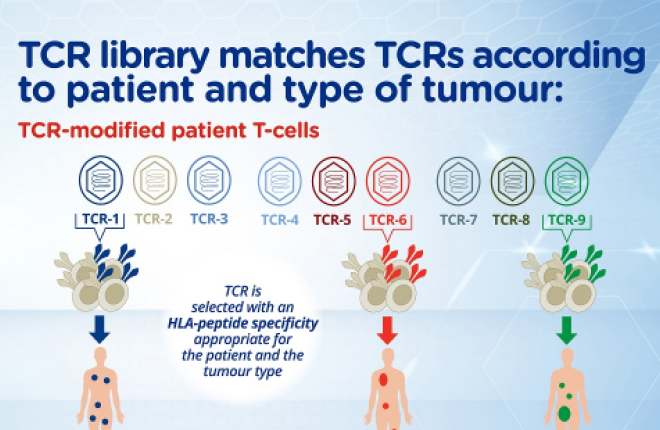 TCR library matches TCRs according to patient and type of tumour:

TCR-modified patient T-cells

TCR-1 TCR-2 TCR-3 TCR-4 TCR-5 TCR-6 TCR-7 TCR-8 TCR-9

TCR is selected with an HLA-peptide specificity appropriate for the patient and the tumour type